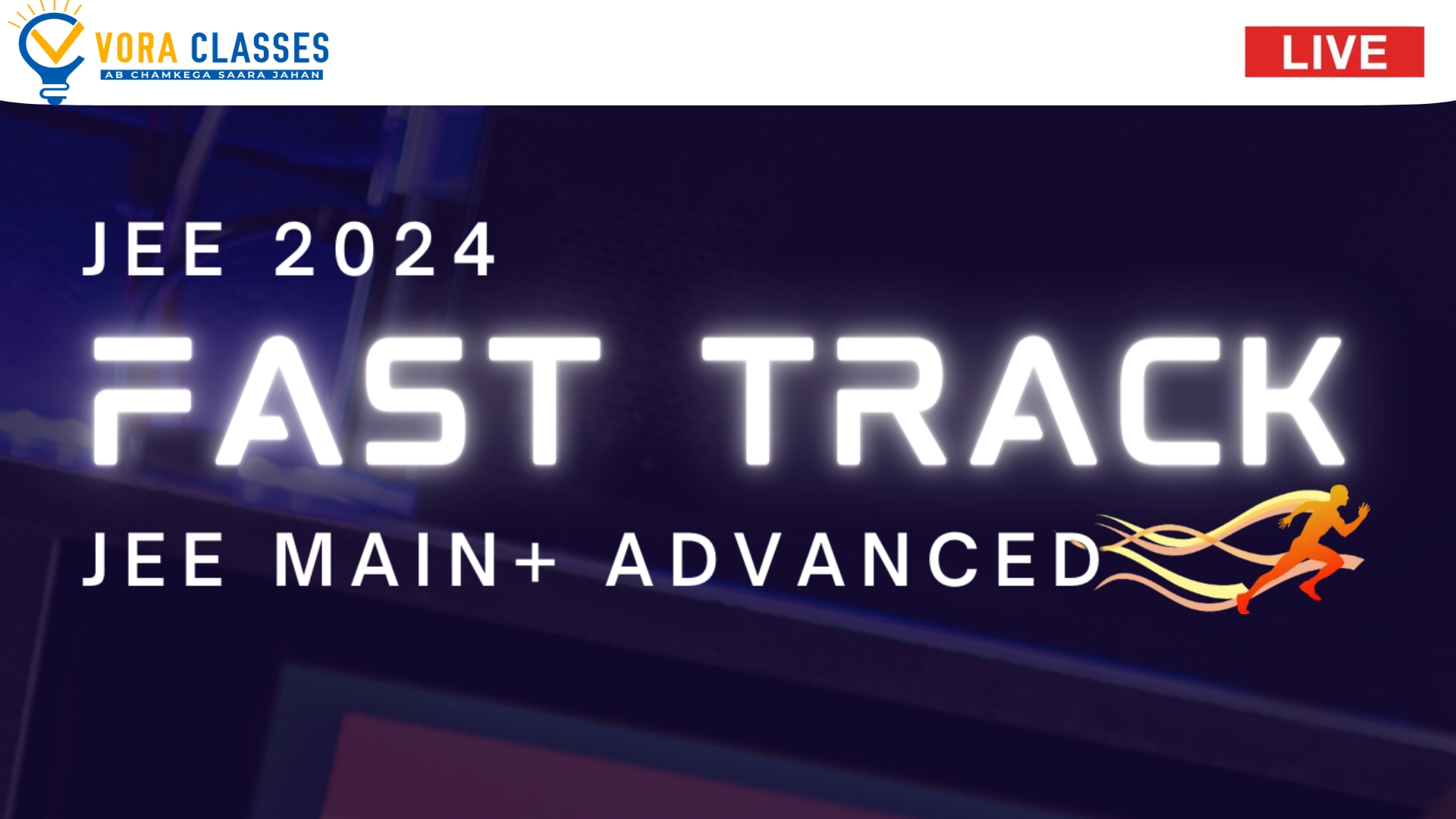 VORA CLASSES
AB CHAMKEGA SAARA JAHAN

LIVE

JEE 2024

FAST TRACK

JEE MAIN+ ADVANCED